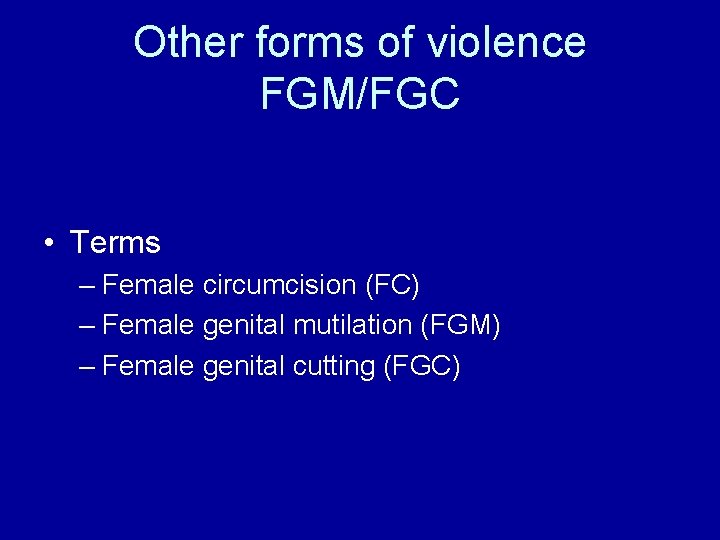 Other forms of violence
FGM/FGC

• Terms
– Female circumcision (FC)
– Female genital mutilation (FGM)
– Female genital cutting (FGC)